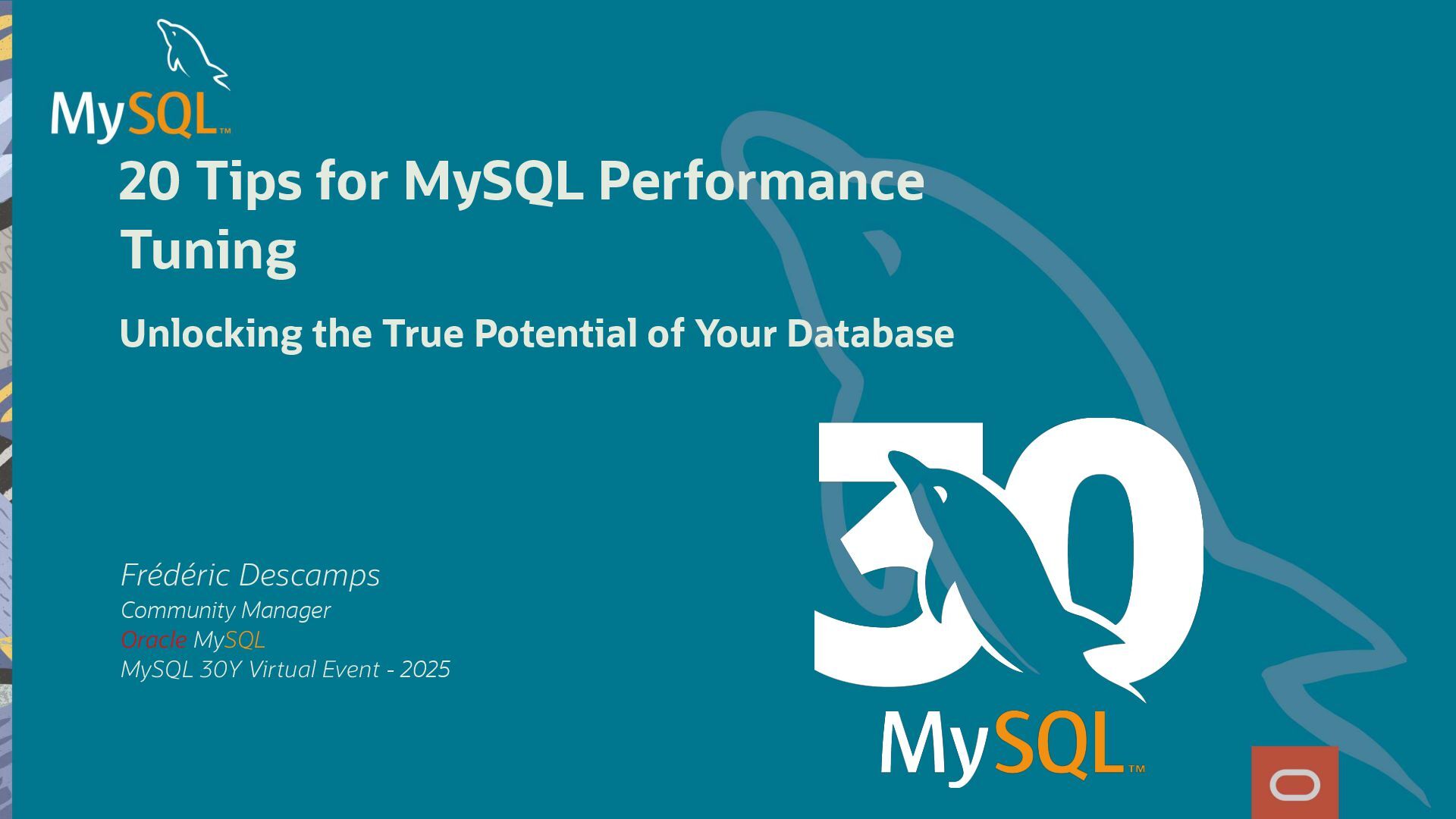 MySQL™

20 Tips for MySQL Performance Tuning

Unlocking the True Potential of Your Database

Frédéric Descamps
Community Manager
Oracle MySQL
MySQL 30Y Virtual Event - 2025

30

MySQL™